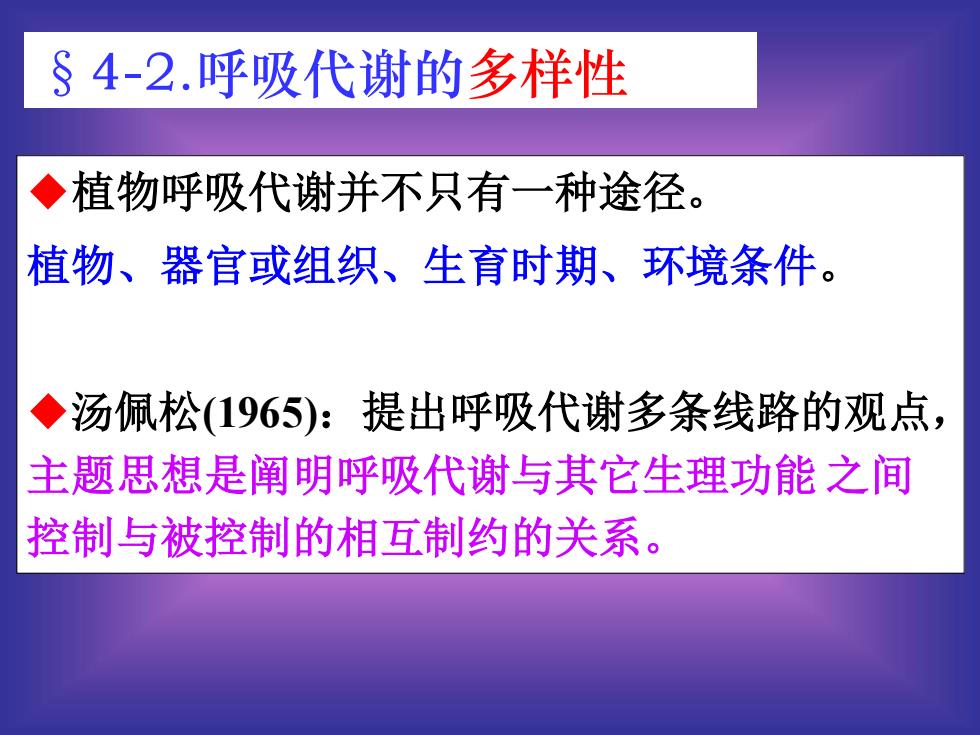 § 4-2.呼吸代谢的多样性

◆植物呼吸代谢并不只有一种途径。

植物、器官或组织、生育时期、环境条件。

◆汤佩松(1965)：提出呼吸代谢多条线路的观点，主题思想是阐明呼吸代谢与其它生理功能 之间控制与被控制的相互制约的关系。